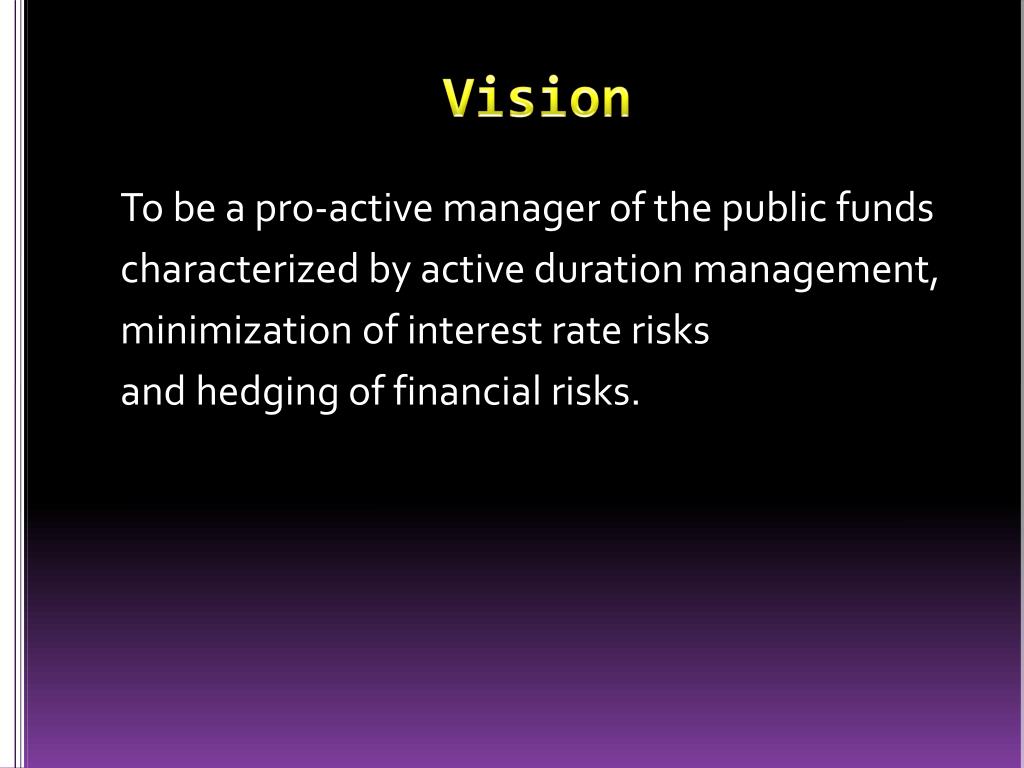 Vision

To be a pro-active manager of the public funds characterized by active duration management, minimization of interest rate risks
and hedging of financial risks.